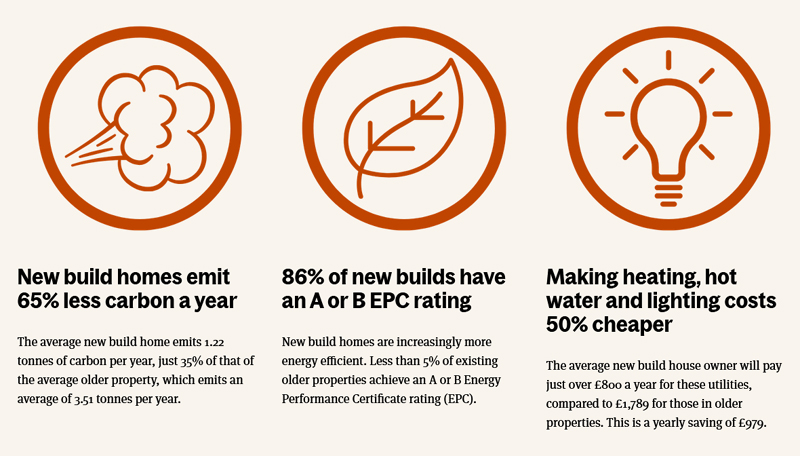 New build homes emit 65% less carbon a year

The average new build home emits 1.22 tonnes of carbon per year, just 35% of that of the average older property, which emits an average of 3.51 tonnes per year.

86% of new builds have an A or B EPC rating

New build homes are increasingly more energy efficient. Less than 5% of existing older properties achieve an A or B Energy Performance Certificate rating (EPC).

Making heating, hot water and lighting costs 50% cheaper

The average new build house owner will pay just over £800 a year for these utilities, compared to £1,789 for those in older properties. This is a yearly saving of £979.